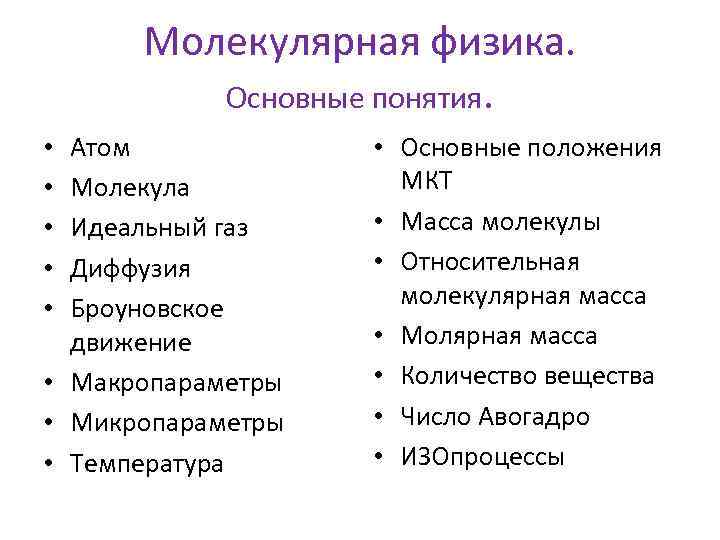 Молекулярная физика.

Основные понятия.

• Атом
• Молекула
• Идеальный газ
• Диффузия
• Броуновское движение
• Макропараметры
• Микропараметры
• Температура

• Основные положения МКТ
• Масса молекулы
• Относительная молекулярная масса
• Молярная масса
• Количество вещества
• Число Авогадро
• ИЗОпроцессы